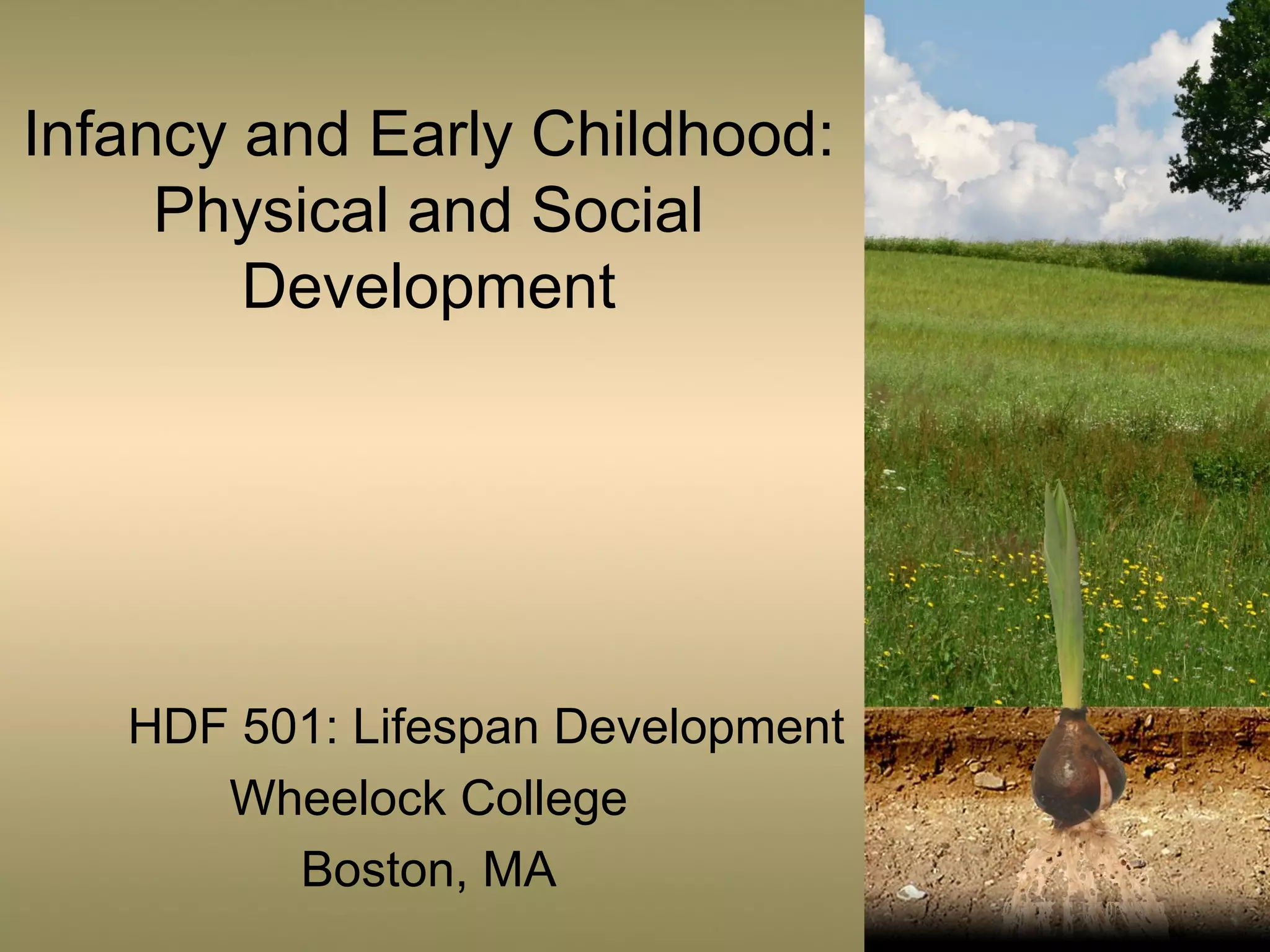 Infancy and Early Childhood: Physical and Social Development

HDF 501: Lifespan Development
Wheelock College
Boston, MA